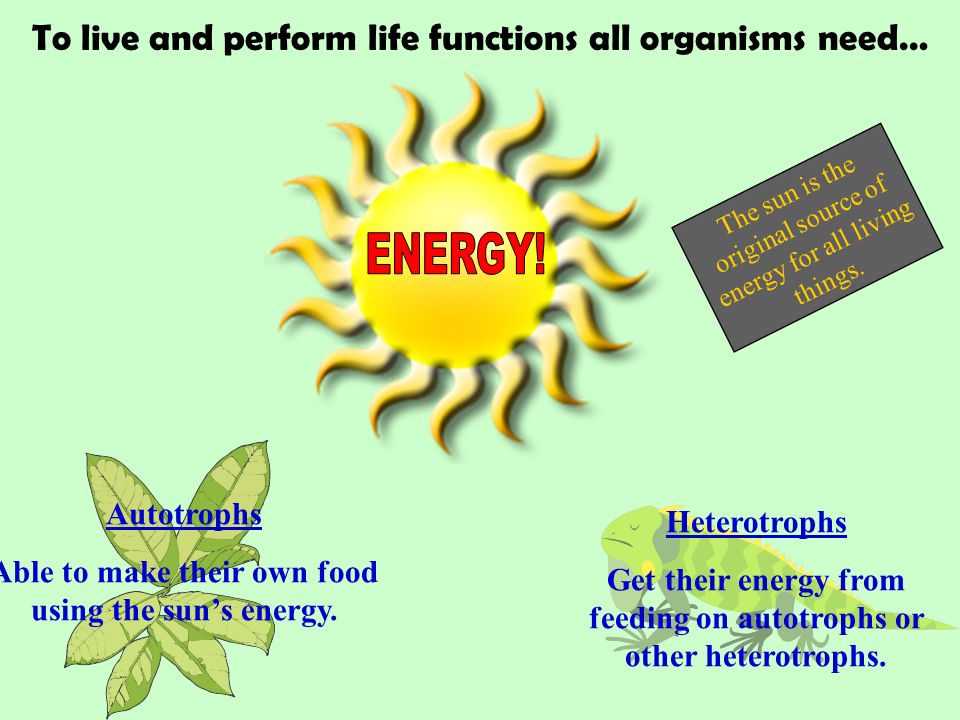 To live and perform life functions all organisms need…

ENERGY!

The sun is the original source of energy for all living things.

Autotrophs

Able to make their own food using the sun's energy.

Heterotrophs

Get their energy from feeding on autotrophs or other heterotrophs.